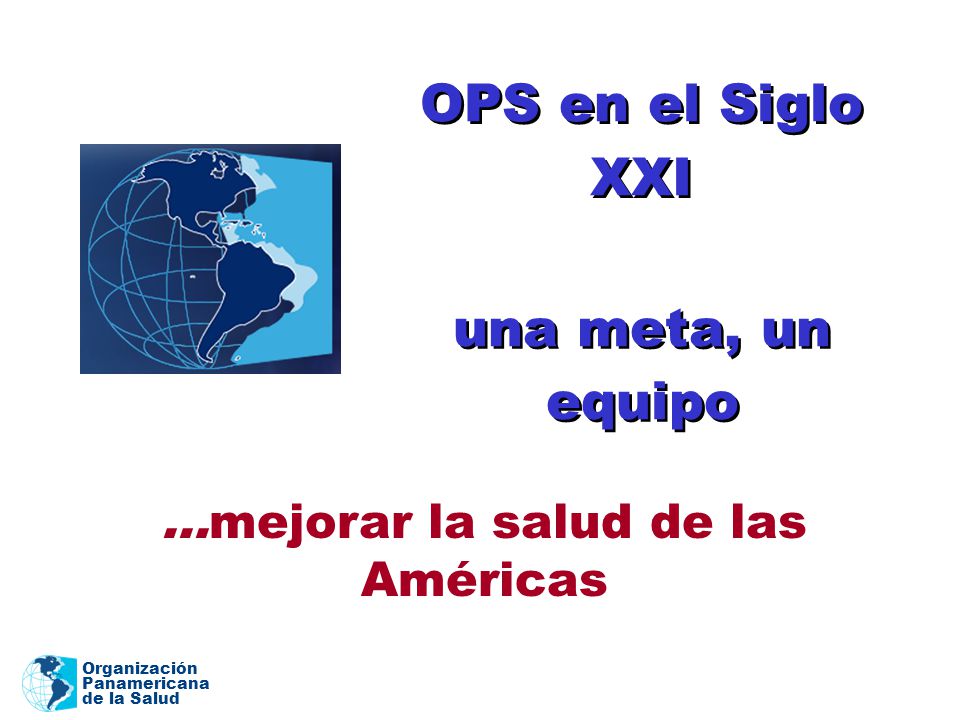 OPS en el Siglo XXI

una meta, un equipo

…mejorar la salud de las Américas

Organización Panamericana de la Salud